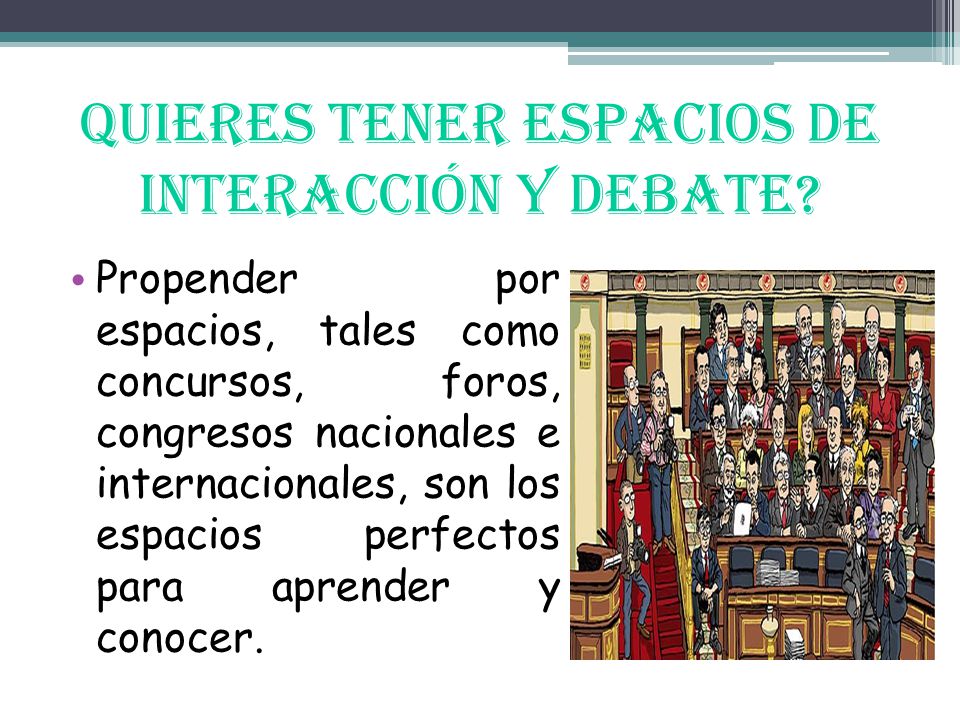 QUIERES TENER ESPACIOS DE INTERACCIÓN Y DEBATE?

• Propender por espacios, tales como concursos, foros, congresos nacionales e internacionales, son los espacios perfectos para aprender y conocer.